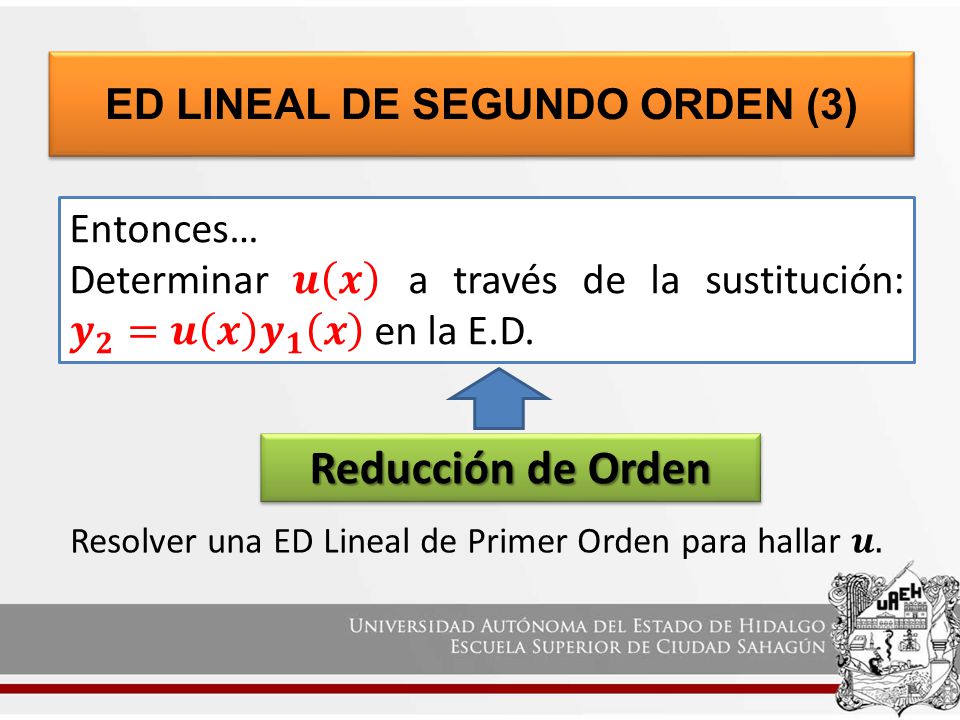 ED LINEAL DE SEGUNDO ORDEN (3)

Entonces…
Determinar $u(x)$ a través de la sustitución: $y_2 = u(x)y_1(x)$ en la E.D.

Reducción de Orden

Resolver una ED Lineal de Primer Orden para hallar $u$.

UNIVERSIDAD AUTÓNOMA DEL ESTADO DE HIDALGO
ESCUELA SUPERIOR DE CIUDAD SAHAGÚN

UAEH